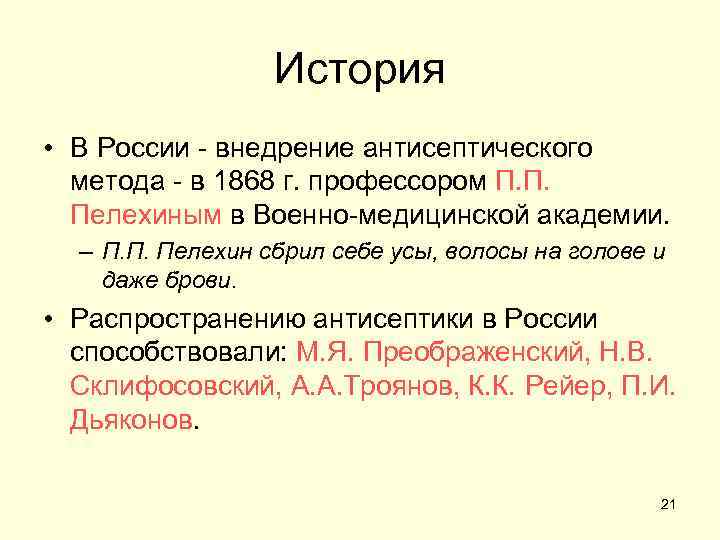 История

• В России - внедрение антисептического метода - в 1868 г. профессором П.П. Пелехиным в Военно-медицинской академии.
– П.П. Пелехин сбрил себе усы, волосы на голове и даже брови.

• Распространению антисептики в России способствовали: М.Я. Преображенский, Н.В. Склифосовский, А.А.Троянов, К.К. Рейер, П.И. Дьяконов.

21